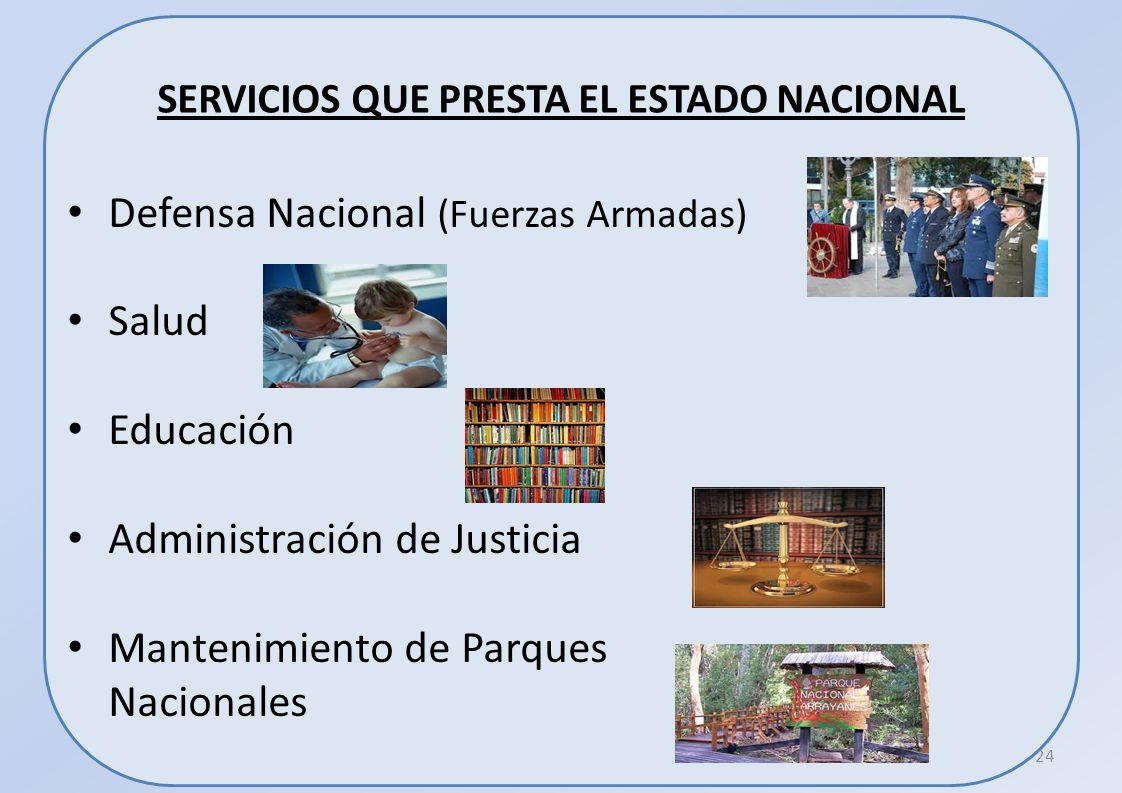 SERVICIOS QUE PRESTA EL ESTADO NACIONAL

• Defensa Nacional (Fuerzas Armadas)

• Salud

• Educación

• Administración de Justicia

• Mantenimiento de Parques Nacionales

PARQUE NACIONAL ARRAYANES

24